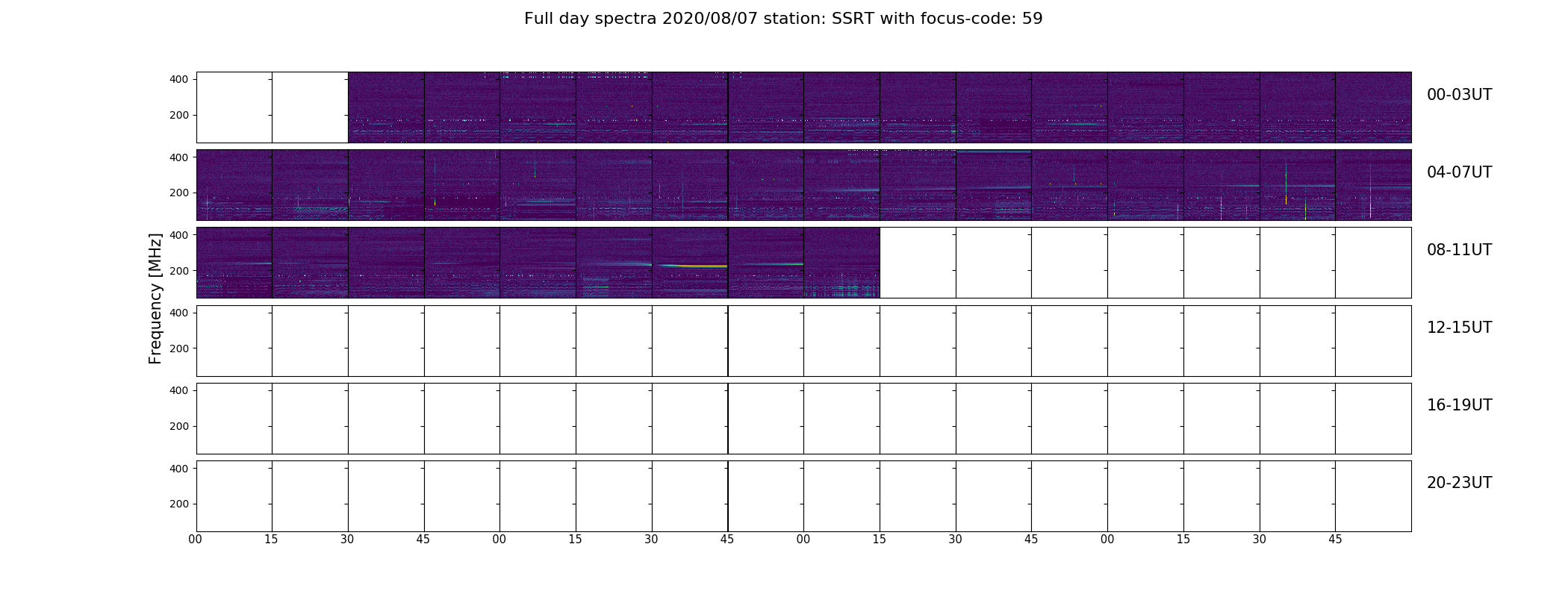 Full day spectra 2020/08/07 station: SSRT with focus-code: 59

Frequency [MHz]

400
200
00-03UT

400
200
04-07UT

400
200
08-11UT

400
200
12-15UT

400
200
16-19UT

400
200
20-23UT

00 15 30 45 00 15 30 45 00 15 30 45 00 15 30 45